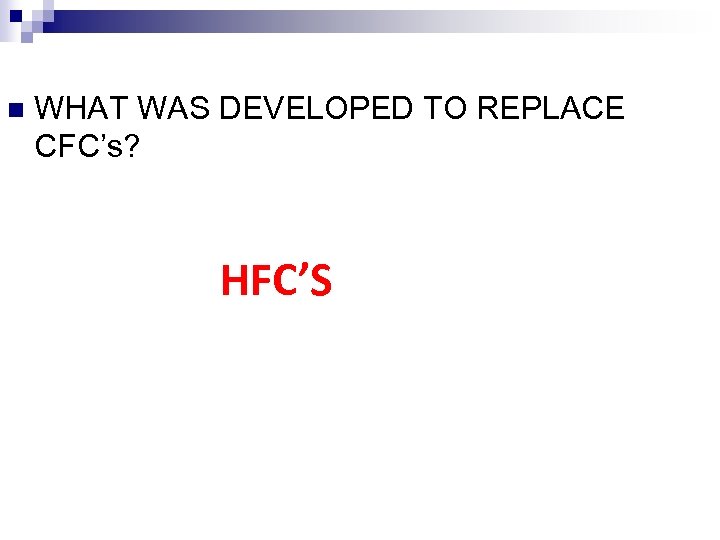 WHAT WAS DEVELOPED TO REPLACE CFC’s?

HFC’S